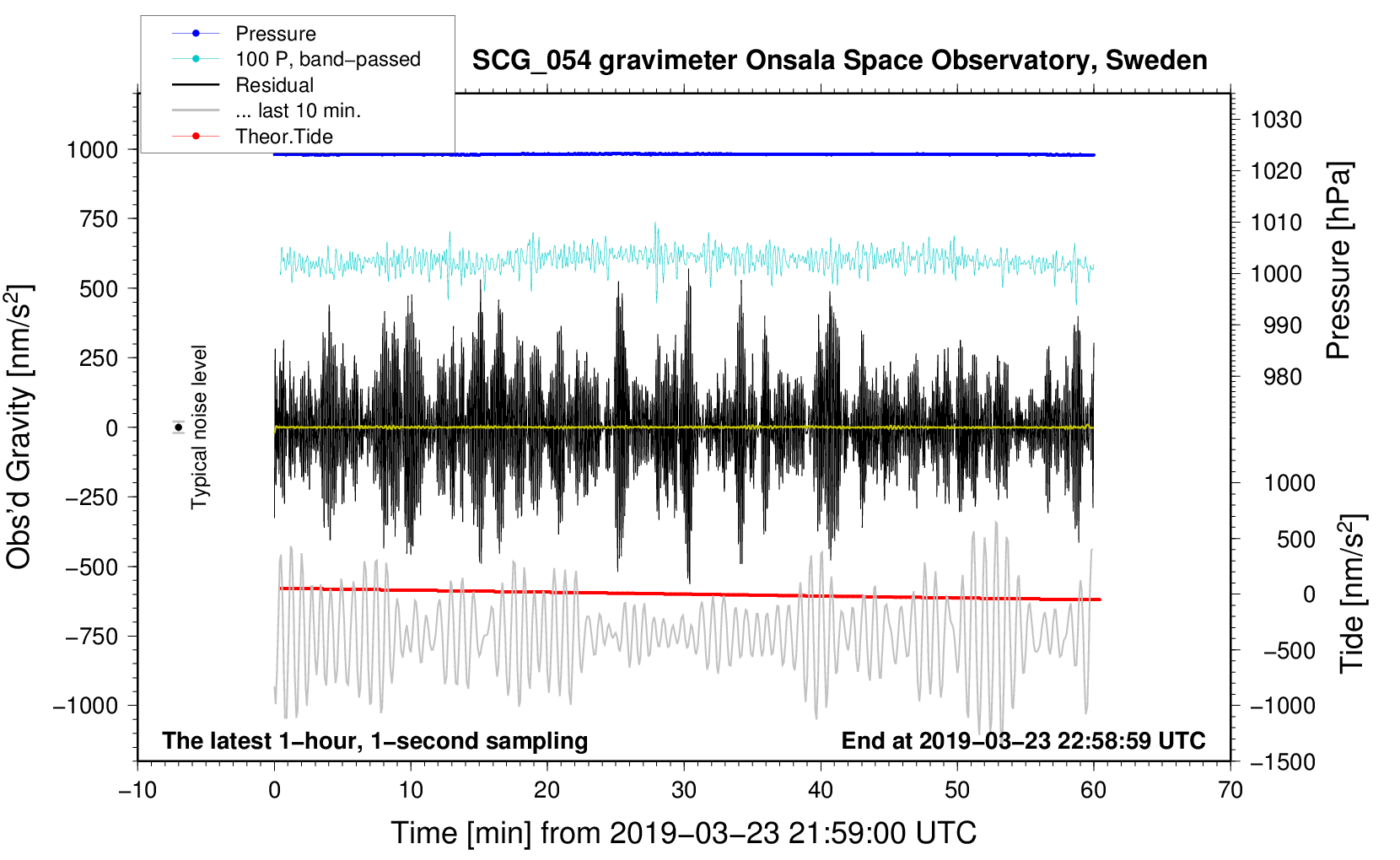 Pressure
100 P, band−passed
Residual
... last 10 min.
Theor.Tide

SCG_054 gravimeter Onsala Space Observatory, Sweden

1000
750
500
250
0
−250
−500
−750
−1000

Obs'd Gravity [nm/s$^2$]

Typical noise level

1030
1020
1010
1000
990
980

Pressure [hPa]

1000
500
0
−500
−1000
−1500

Tide [nm/s$^2$]

The latest 1−hour, 1−second sampling

End at 2019−03−23 22:58:59 UTC

−10
0
10
20
30
40
50
60
70

Time [min] from 2019−03−23 21:59:00 UTC